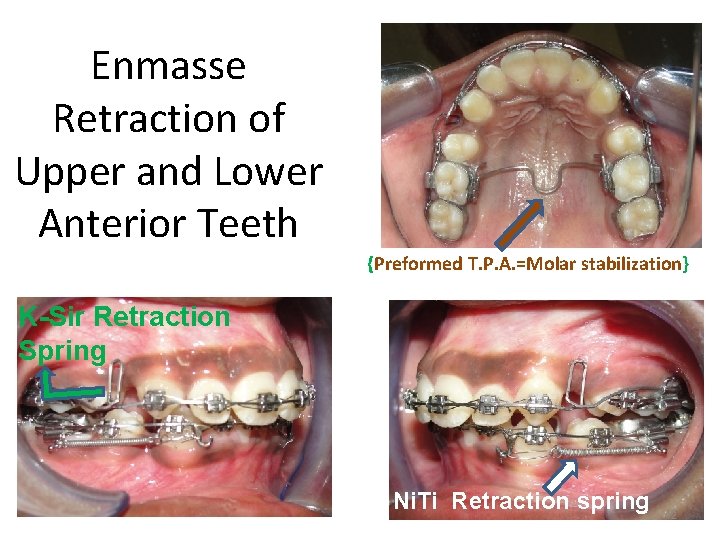 Enmasse Retraction of Upper and Lower Anterior Teeth

{Preformed T.P.A.=Molar stabilization}

K-Sir Retraction Spring

NiTi Retraction spring